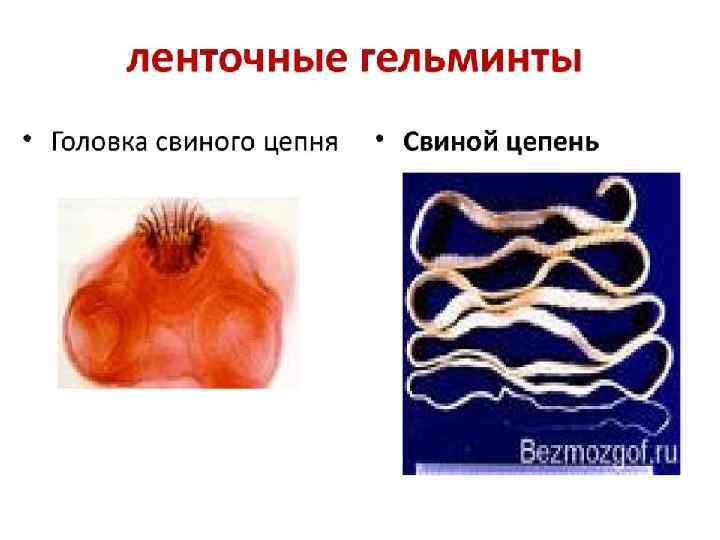 ленточные гельминты

• Головка свиного цепня

• Свиной цепень

Bezmozgof.ru